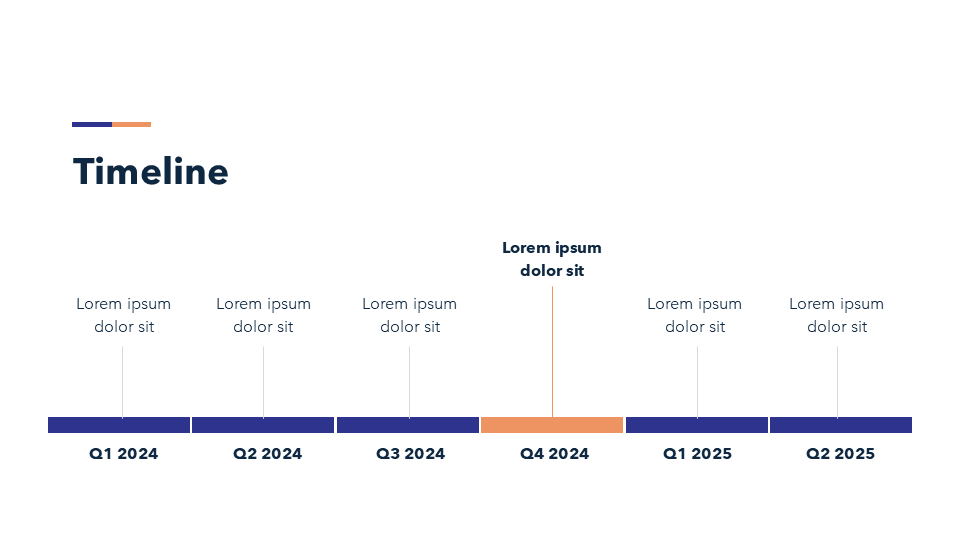 Timeline

Lorem ipsum dolor sit

Lorem ipsum dolor sit

Lorem ipsum dolor sit

Lorem ipsum dolor sit

Lorem ipsum dolor sit

Lorem ipsum dolor sit

Q1 2024

Q2 2024

Q3 2024

Q4 2024

Q1 2025

Q2 2025